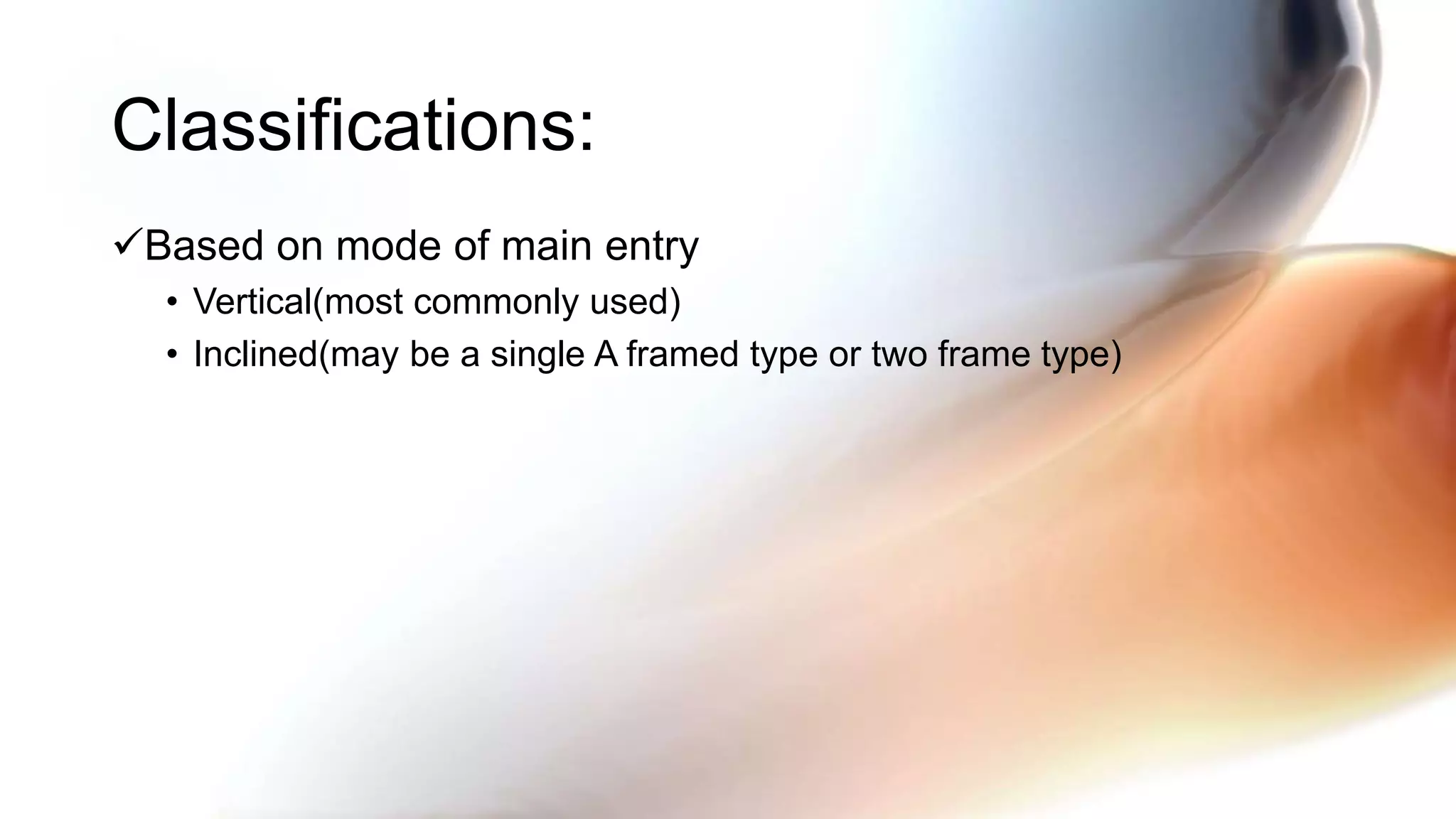 Classifications:

✓Based on mode of main entry

• Vertical(most commonly used)
• Inclined(may be a single A framed type or two frame type)